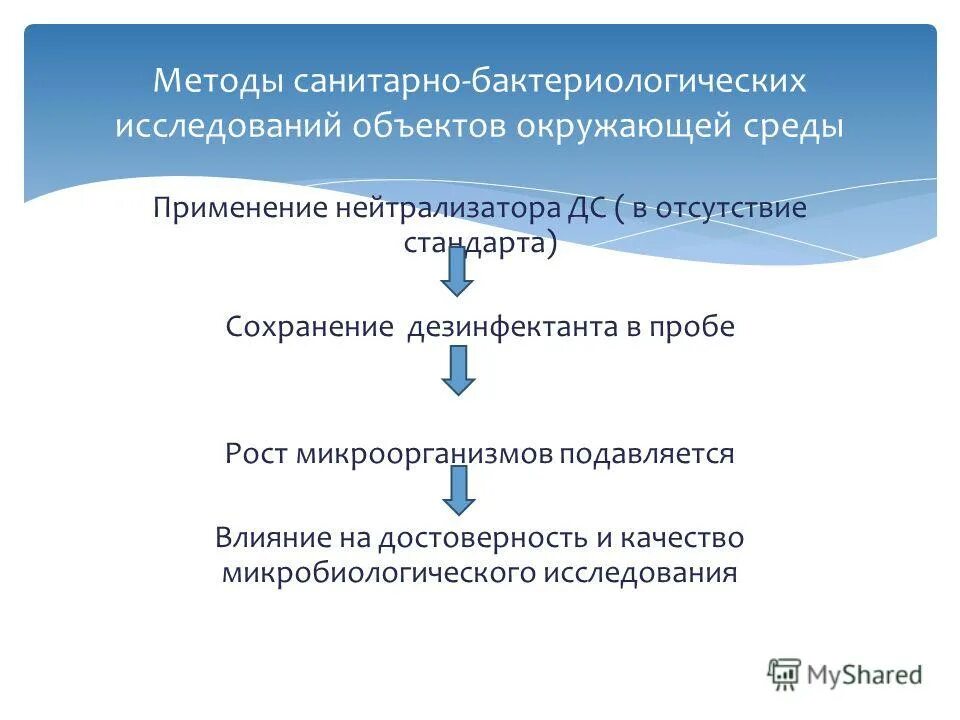 Методы санитарно-бактериологических исследований объектов окружающей среды

Применение нейтрализатора ДС ( в отсутствие стандарта)

Сохранение дезинфектанта в пробе

Рост микроорганизмов подавляется

Влияние на достоверность и качество микробиологического исследования

MyShared